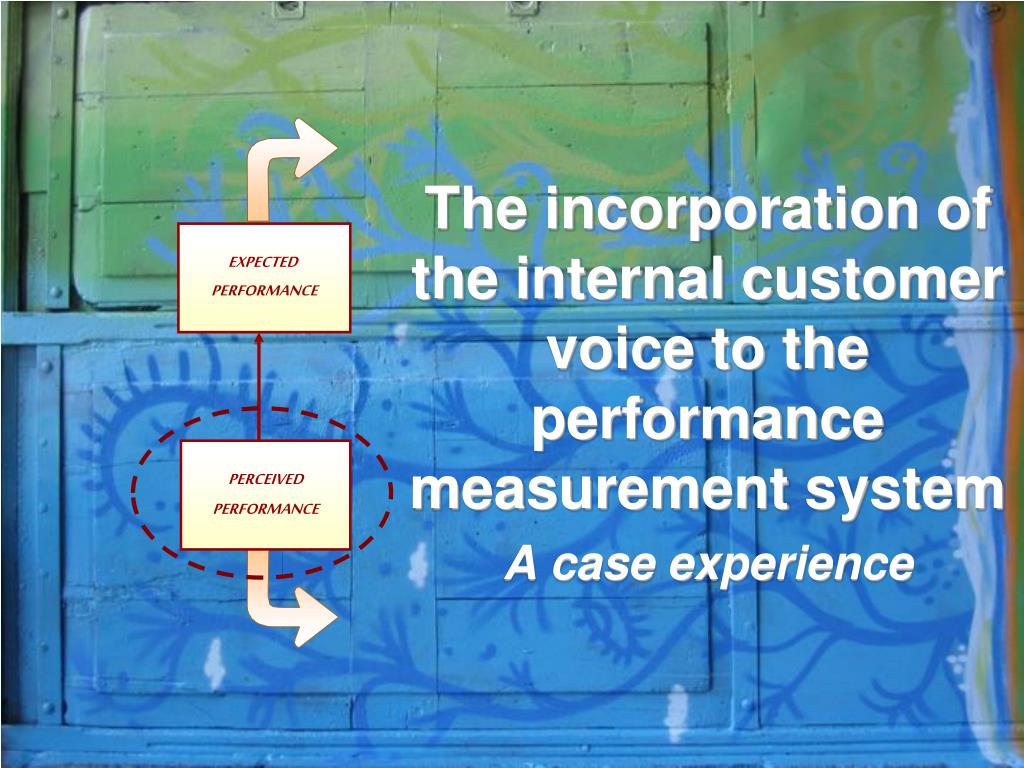 EXPECTED PERFORMANCE

PERCEIVED PERFORMANCE

The incorporation of the internal customer voice to the performance measurement system

A case experience